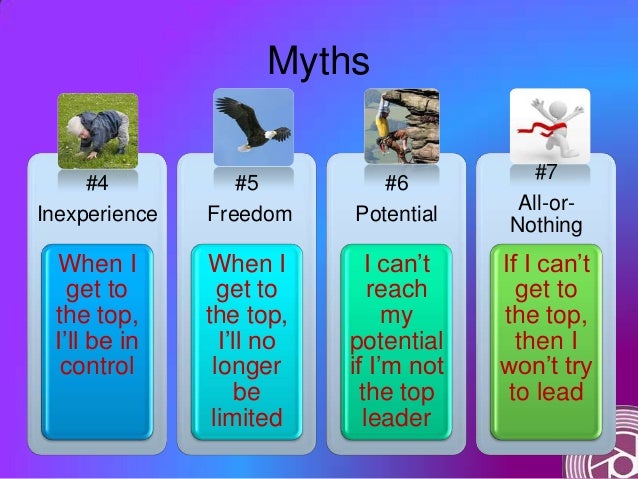 Myths

#4
Inexperience

When I get to the top, I'll be in control

#5
Freedom

When I get to the top, I'll no longer be limited

#6
Potential

I can't reach my potential if I'm not the top leader

#7
All-or-Nothing

If I can't get to the top, then I won't try to lead